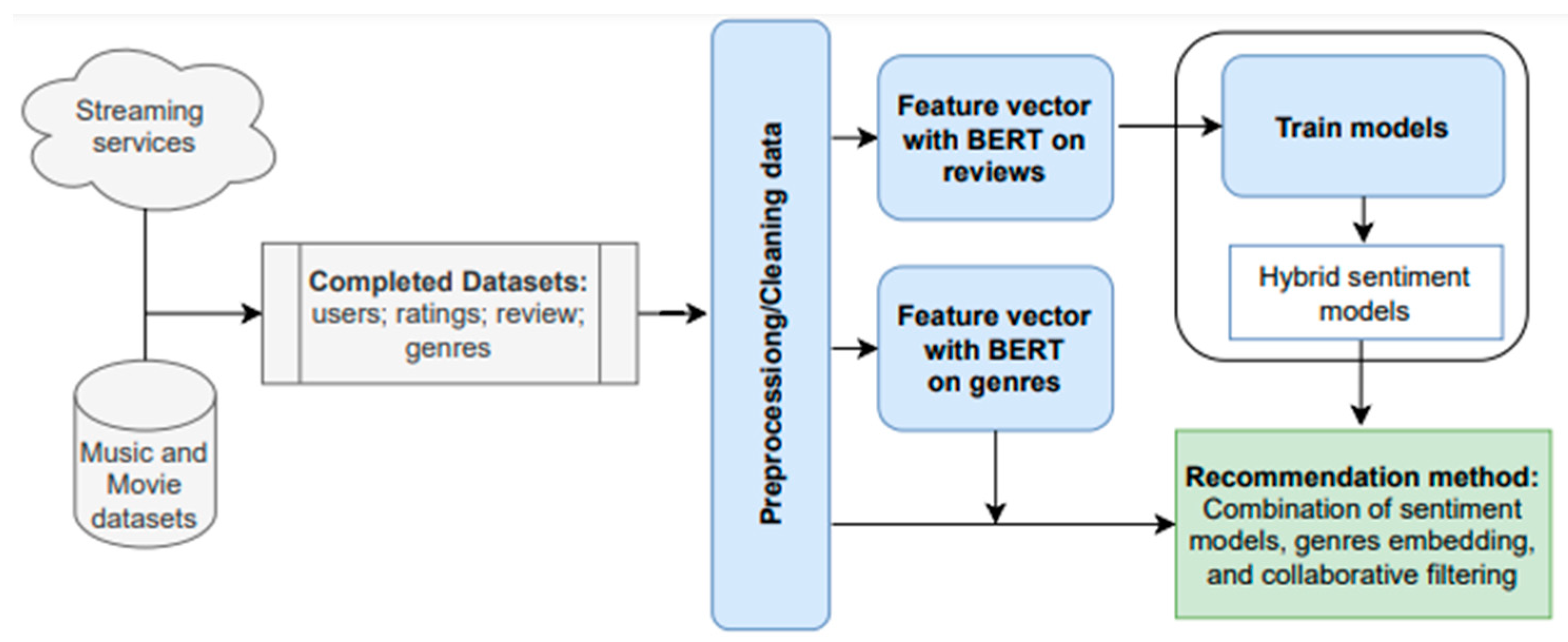 Streaming services

Music and Movie datasets

Completed Datasets: users; ratings; review; genres

Preprocessiong/Cleaning data

Feature vector with BERT on reviews

Feature vector with BERT on genres

Train models

Hybrid sentiment models

Recommendation method: Combination of sentiment models, genres embedding, and collaborative filtering